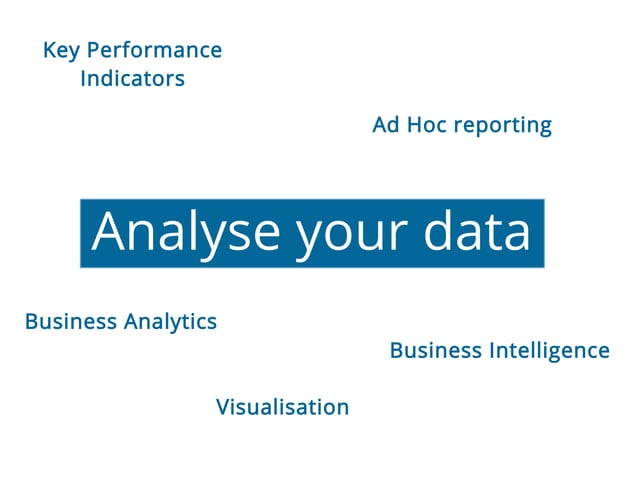 Key Performance Indicators

Ad Hoc reporting

Analyse your data

Business Analytics

Business Intelligence

Visualisation